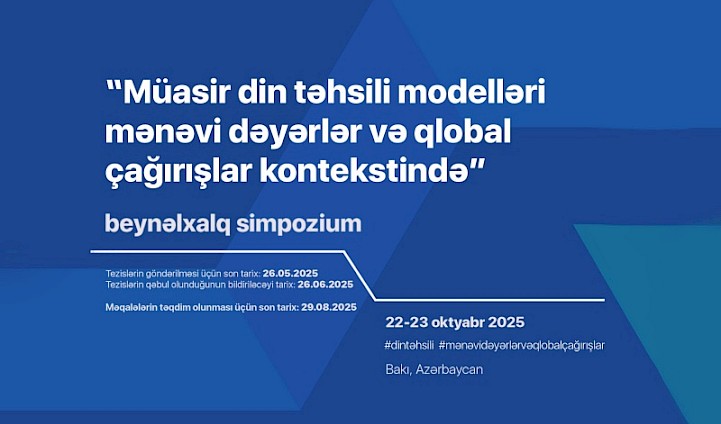 “Müasir din təhsili modelləri mənəvi dəyərlər və qlobal çağırışlar kontekstində”

beynəlxalq simpozium

Tezislərin göndərilməsi üçün son tarix: 26.05.2025
Tezislərin qəbul olunduğunun bildiriləcəyi tarix: 26.06.2025

Məqalələrin təqdim olunması üçün son tarix: 29.08.2025

22-23 oktyabr 2025

#dintəhsili #mənəvidəyərlərvəqlobalçağırışlar

Bakı, Azərbaycan